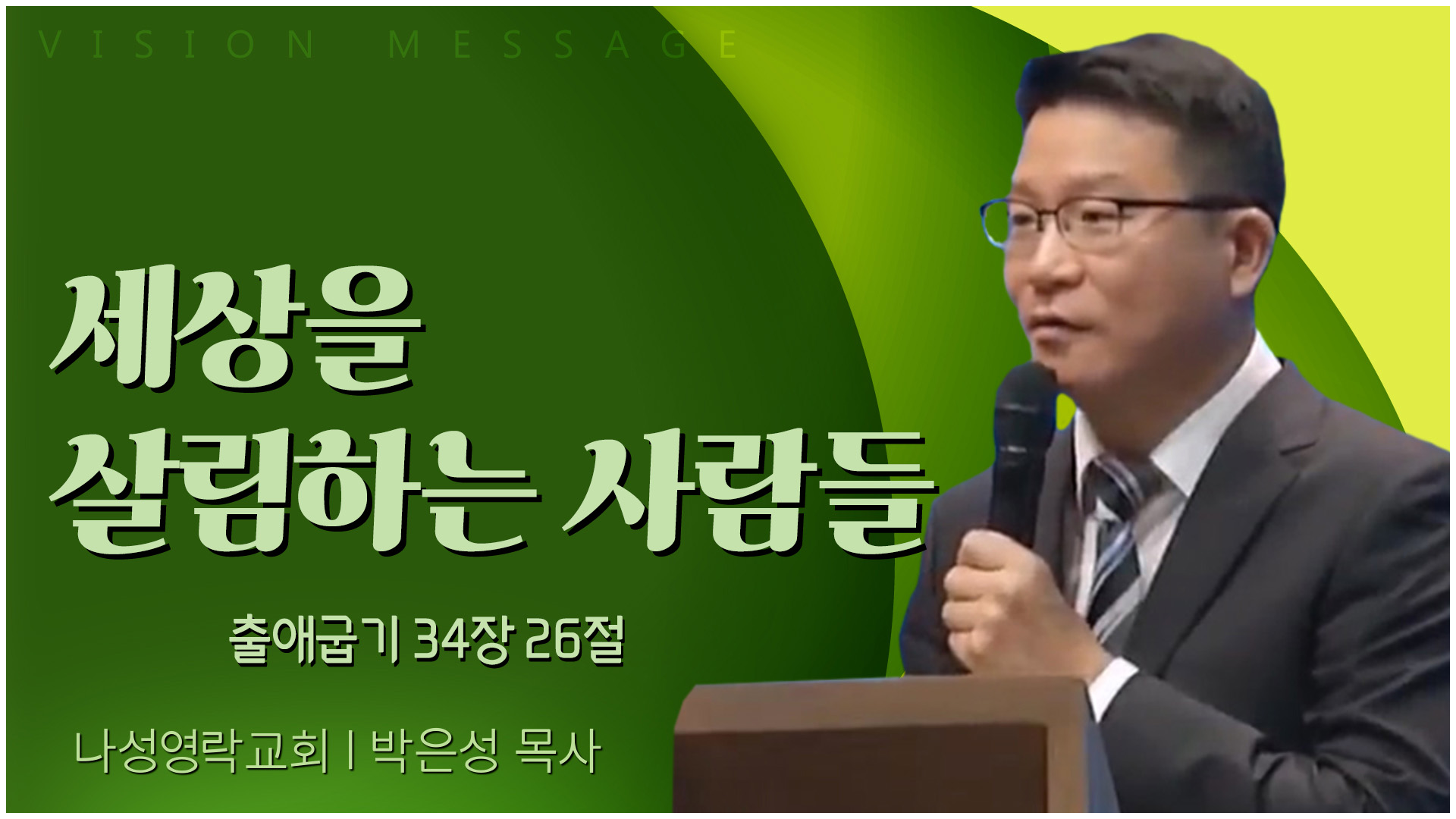 VISION MESSAGE

세상을 살림하는 사람들

출애굽기 34장 26절

나성영락교회 | 박은성 목사